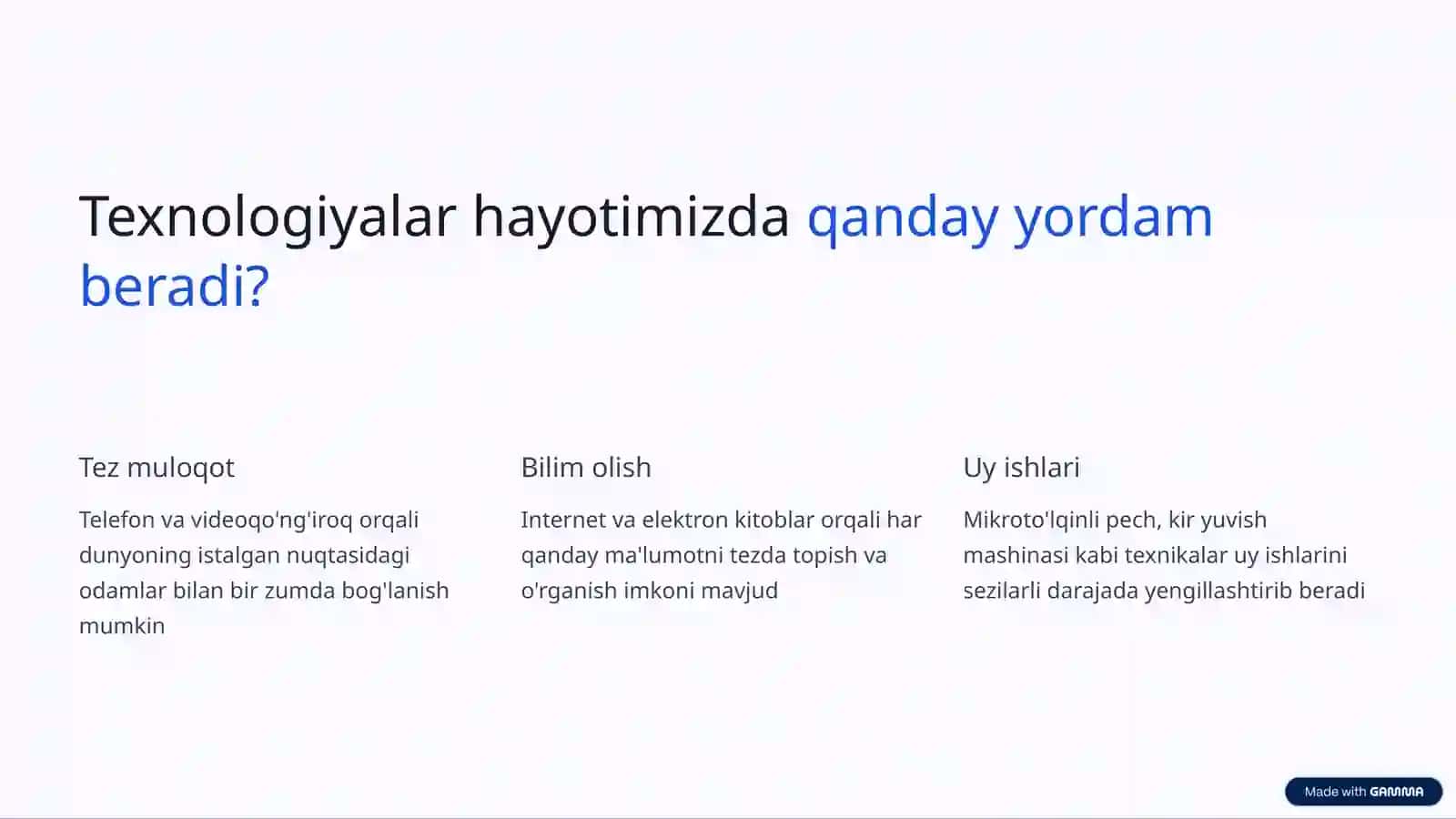 Texnologiyalar hayotimizda qanday yordam beradi?

Tez muloqot

Telefon va videoqo'ng'iroq orqali dunyoning istalgan nuqtasidagi odamlar bilan bir zumda bog'lanish mumkin

Bilim olish

Internet va elektron kitoblar orqali har qanday ma'lumotni tezda topish va o'rganish imkoni mavjud

Uy ishlari

Mikroto'lqinli pech, kir yuvish mashinasi kabi texnikalar uy ishlarini sezilarli darajada yengillashtirib beradi

Made with GAMMA